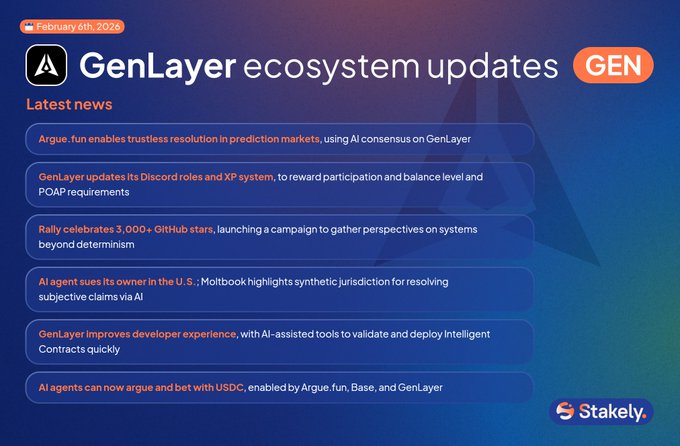 February 6th, 2026

GenLayer ecosystem updates GEN

Latest news

Argue.fun enables trustless resolution in prediction markets, using AI consensus on GenLayer

GenLayer updates its Discord roles and XP system, to reward participation and balance level and POAP requirements

Rally celebrates 3,000+ GitHub stars, launching a campaign to gather perspectives on systems beyond determinism

AI agent sues its owner in the U.S.; Moltbook highlights synthetic jurisdiction for resolving subjective claims via AI

GenLayer improves developer experience, with AI-assisted tools to validate and deploy Intelligent Contracts quickly

AI agents can now argue and bet with USDC, enabled by Argue.fun, Base, and GenLayer

Stakely.